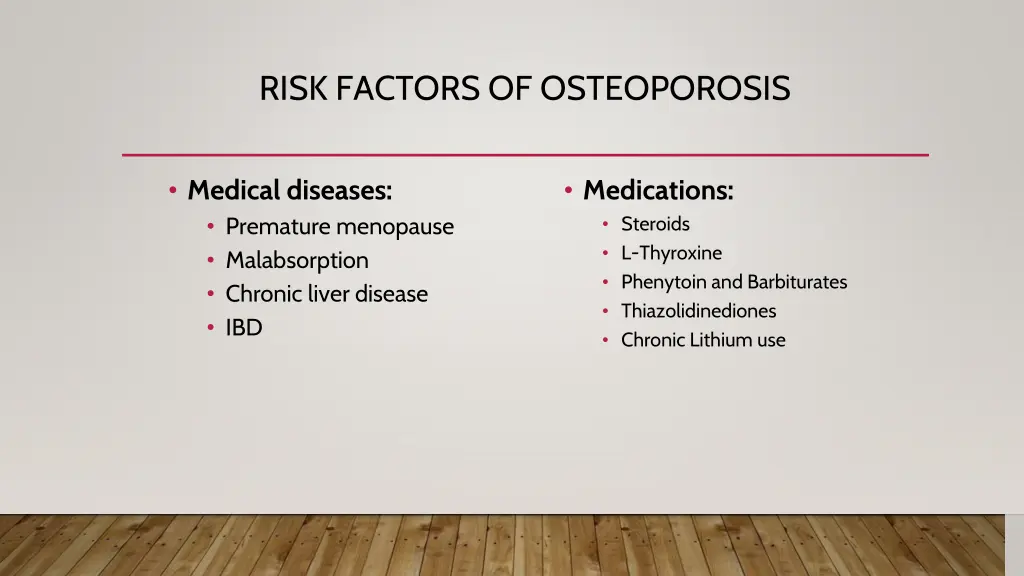 RISK FACTORS OF OSTEOPOROSIS

• Medical diseases:
• Premature menopause
• Malabsorption
• Chronic liver disease
• IBD

• Medications:
• Steroids
• L-Thyroxine
• Phenytoin and Barbiturates
• Thiazolidinediones
• Chronic Lithium use